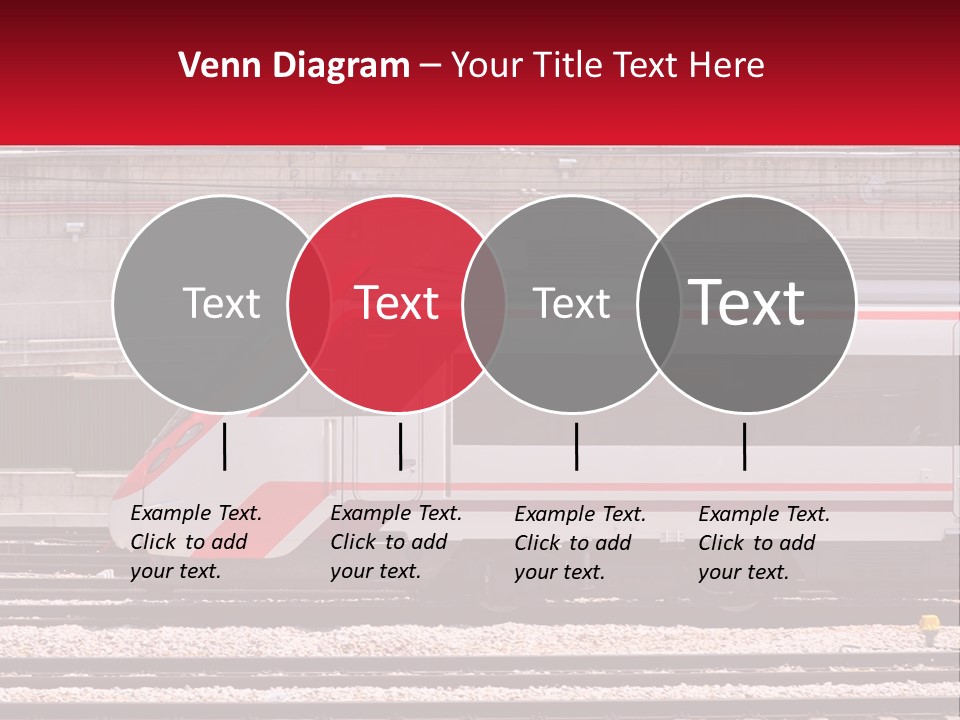 Venn Diagram – Your Title Text Here

Text

Text

Text

Text

Example Text. Click to add your text.

Example Text. Click to add your text.

Example Text. Click to add your text.

Example Text. Click to add your text.